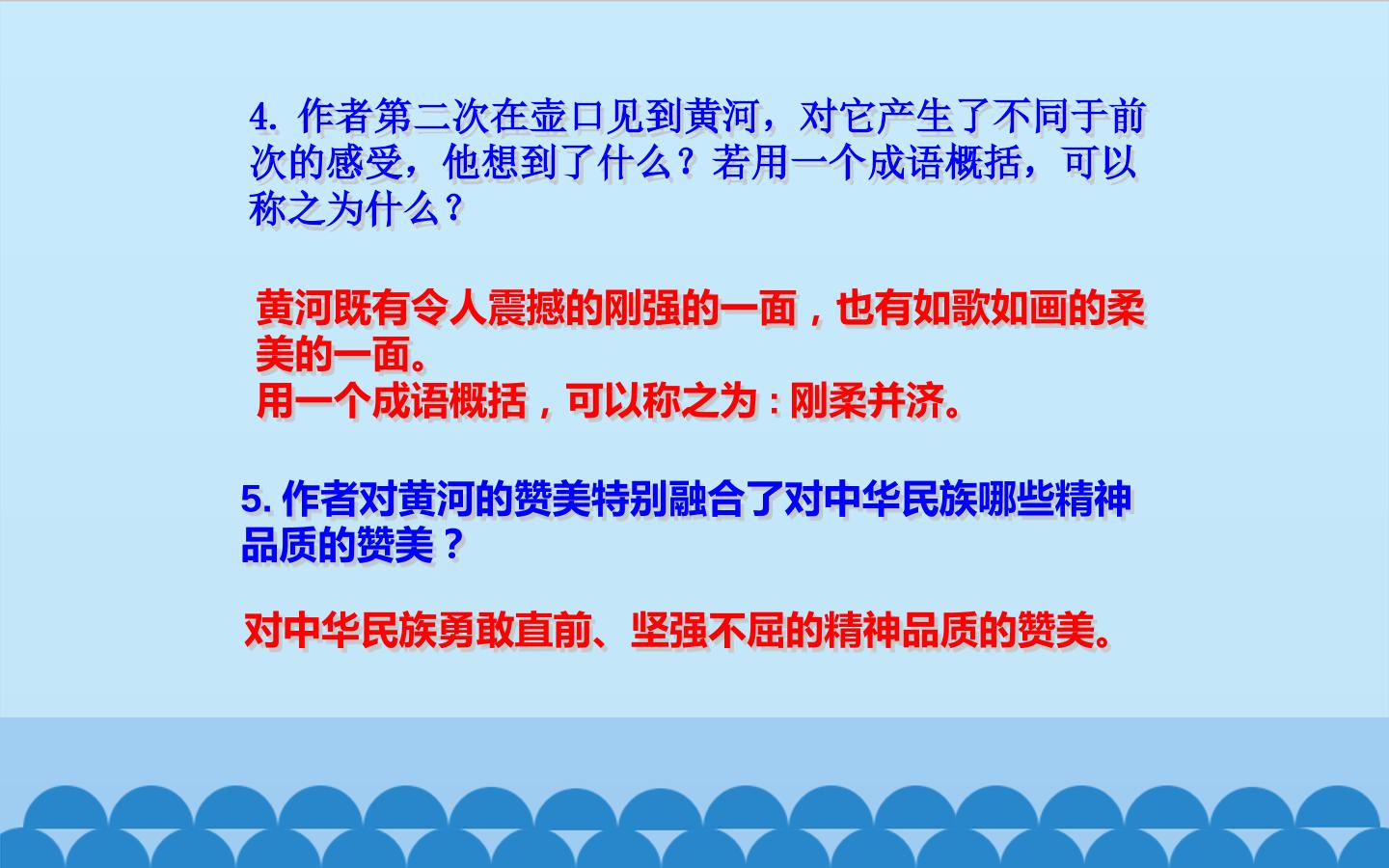 4. 作者第二次在壶口见到黄河，对它产生了不同于前次的感受，他想到了什么？若用一个成语概括，可以称之为什么？

黄河既有令人震撼的刚强的一面，也有如歌如画的柔美的一面。
用一个成语概括，可以称之为：刚柔并济。

5. 作者对黄河的赞美特别融合了对中华民族哪些精神品质的赞美？

对中华民族勇敢直前、坚强不屈的精神品质的赞美。